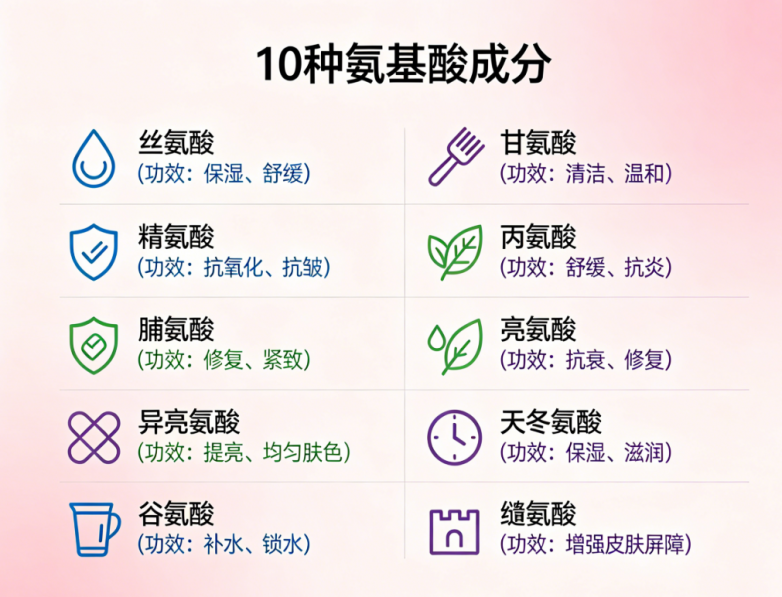 10种氨基酸成分

丝氨酸
(功效：保湿、舒缓)

精氨酸
(功效：抗氧化、抗皱)

脯氨酸
(功效：修复、紧致)

异亮氨酸
(功效：提亮、均匀肤色)

谷氨酸
(功效：补水、锁水)

甘氨酸
(功效：清洁、温和)

丙氨酸
(功效：舒缓、抗炎)

亮氨酸
(功效：抗衰、修复)

天冬氨酸
(功效：保湿、滋润)

缬氨酸
(功效：增强皮肤屏障)